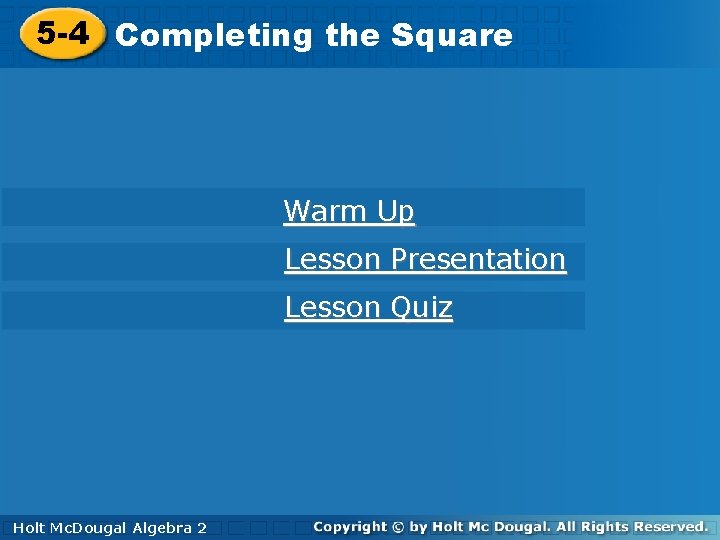 5-4 Completing the Square

Warm Up

Lesson Presentation

Lesson Quiz

Holt McDougal Algebra 2

Copyright © by Holt Mc Dougal. All Rights Reserved.